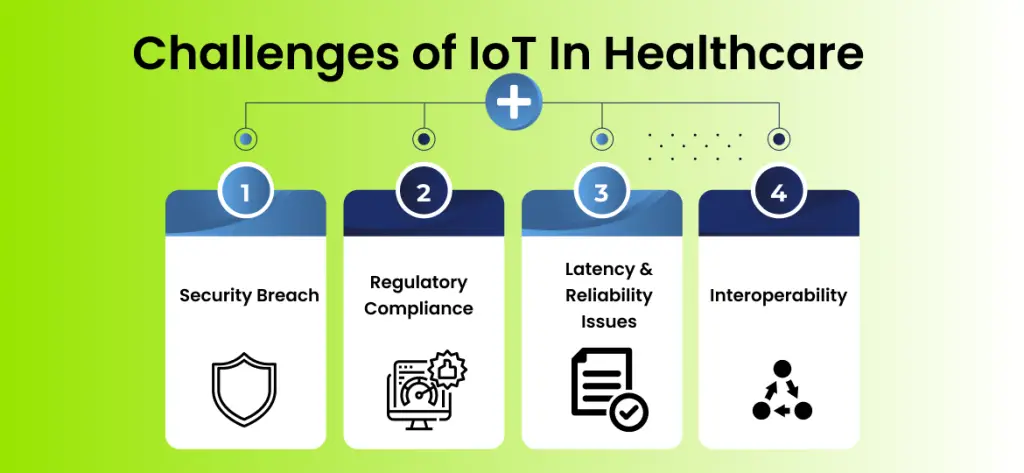 Challenges of IoT In Healthcare

1
Security Breach

2
Regulatory Compliance

3
Latency & Reliability Issues

4
Interoperability